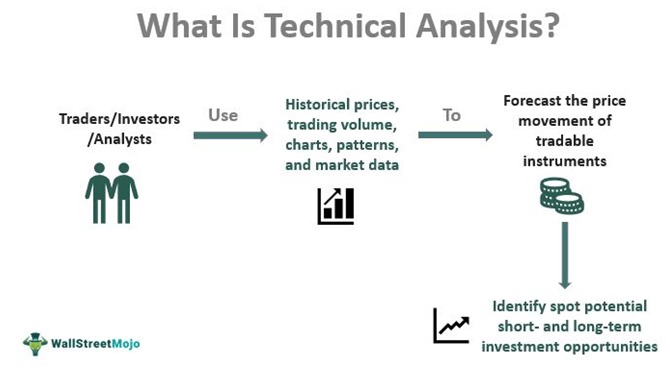 What Is Technical Analysis?

Traders/Investors /Analysts

Use

Historical prices, trading volume, charts, patterns, and market data

To

Forecast the price movement of tradable instruments

Identify spot potential short- and long-term investment opportunities

WallStreetMojo